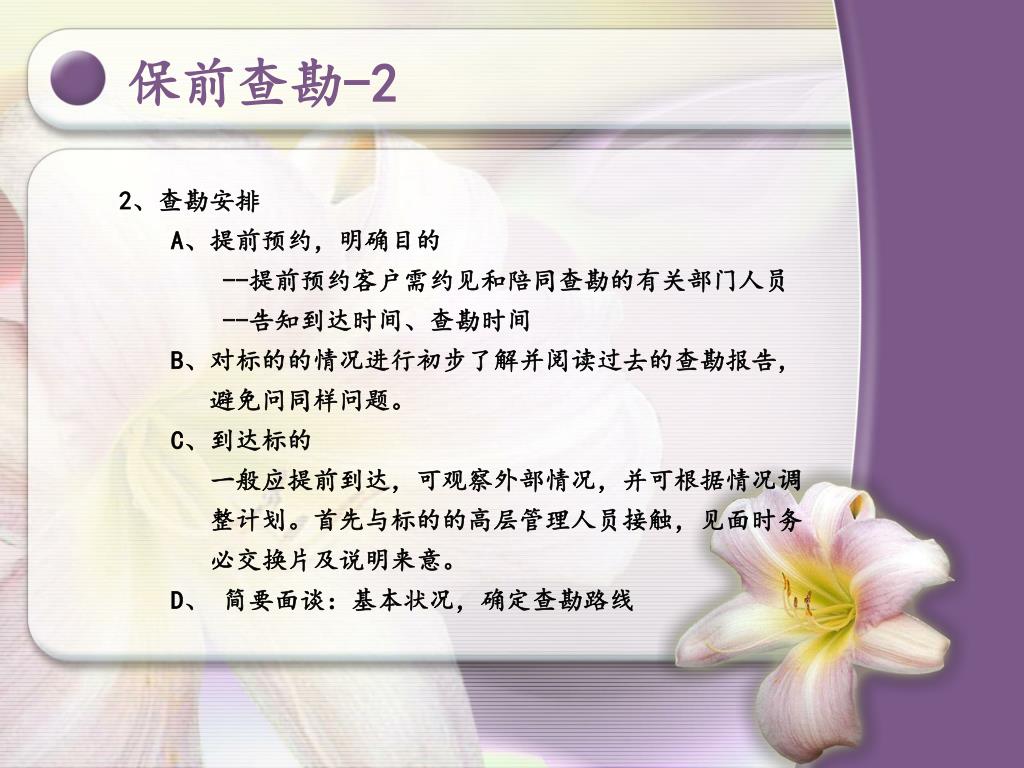 保前查勘-2

2、查勘安排

A、提前预约，明确目的

--提前预约客户需约见和陪同查勘的有关部门人员

--告知到达时间、查勘时间

B、对标的的情况进行初步了解并阅读过去的查勘报告，避免问同样问题。

C、到达标的

一般应提前到达，可观察外部情况，并可根据情况调整计划。首先与标的的高层管理人员接触，见面时务必交换片及说明来意。

D、 简要面谈：基本状况，确定查勘路线